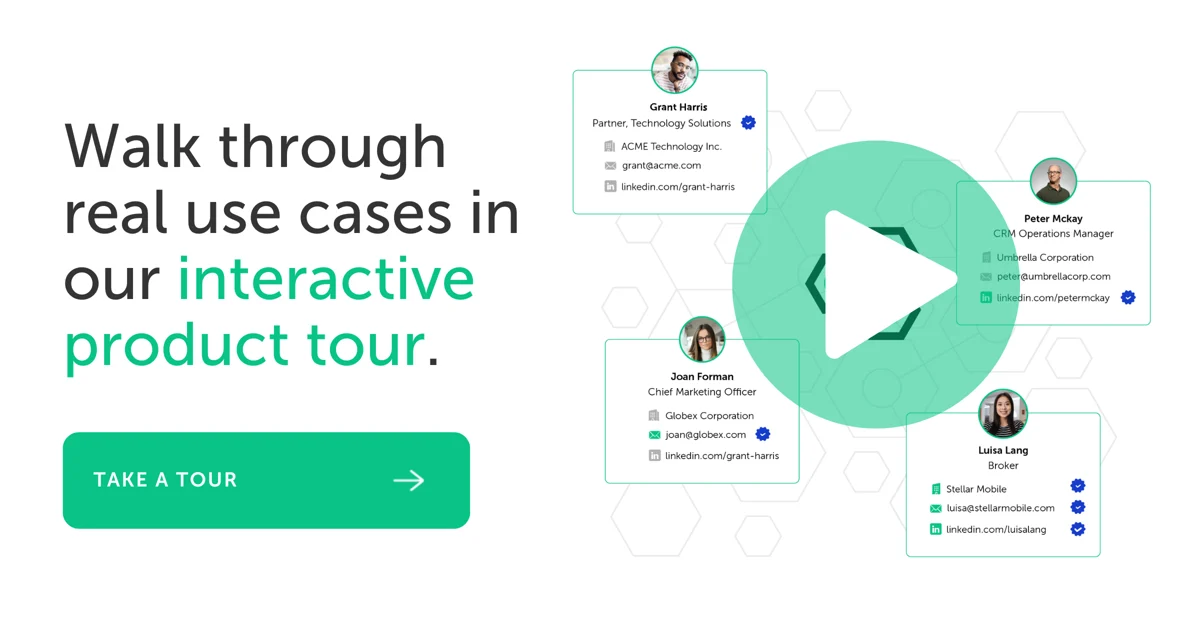 Walk through real use cases in our interactive product tour.

TAKE A TOUR

Grant Harris
Partner, Technology Solutions
ACME Technology Inc.
grant@acme.com
linkedin.com/grant-harris

Peter Mckay
CRM Operations Manager
Umbrella Corporation
peter@umbrellacorp.com
linkedin.com/petermckay

Joan Forman
Chief Marketing Officer
Globex Corporation
joan@globex.com
linkedin.com/grant-harris

Luisa Lang
Broker
Stellar Mobile
luisa@stellarmobile.com
linkedin.com/luisalang